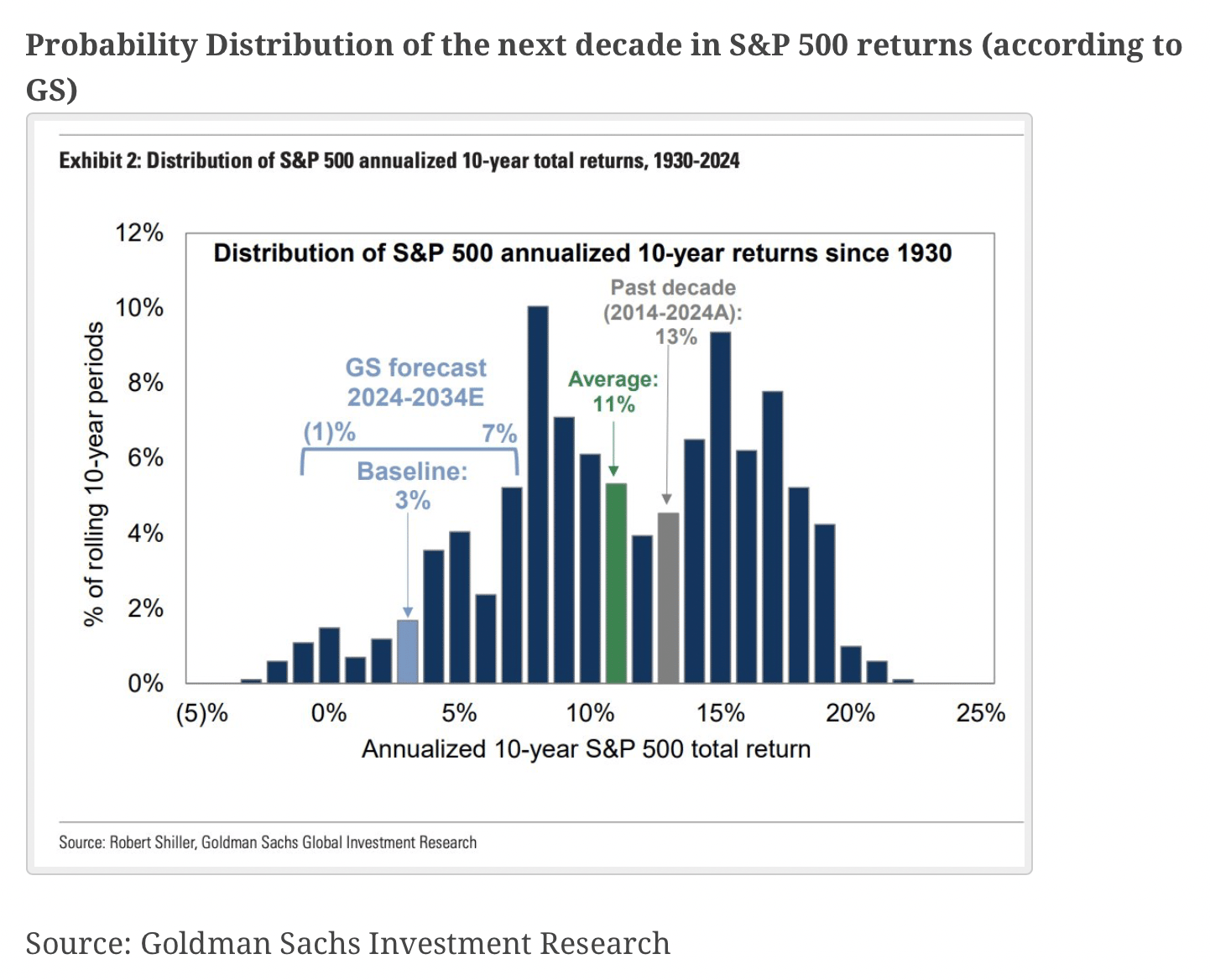 Probability Distribution of the next decade in S&P 500 returns (according to GS)

Exhibit 2: Distribution of S&P 500 annualized 10-year total returns, 1930-2024

Distribution of S&P 500 annualized 10-year returns since 1930

% of rolling 10-year periods

12%
10%
8%
6%
4%
2%
0%

GS forecast 2024-2034E

(1)%

7%

Baseline: 3%

Average: 11%

Past decade (2014-2024A): 13%

(5)%
0%
5%
10%
15%
20%
25%

Annualized 10-year S&P 500 total return

Source: Robert Shiller, Goldman Sachs Global Investment Research

Source: Goldman Sachs Investment Research